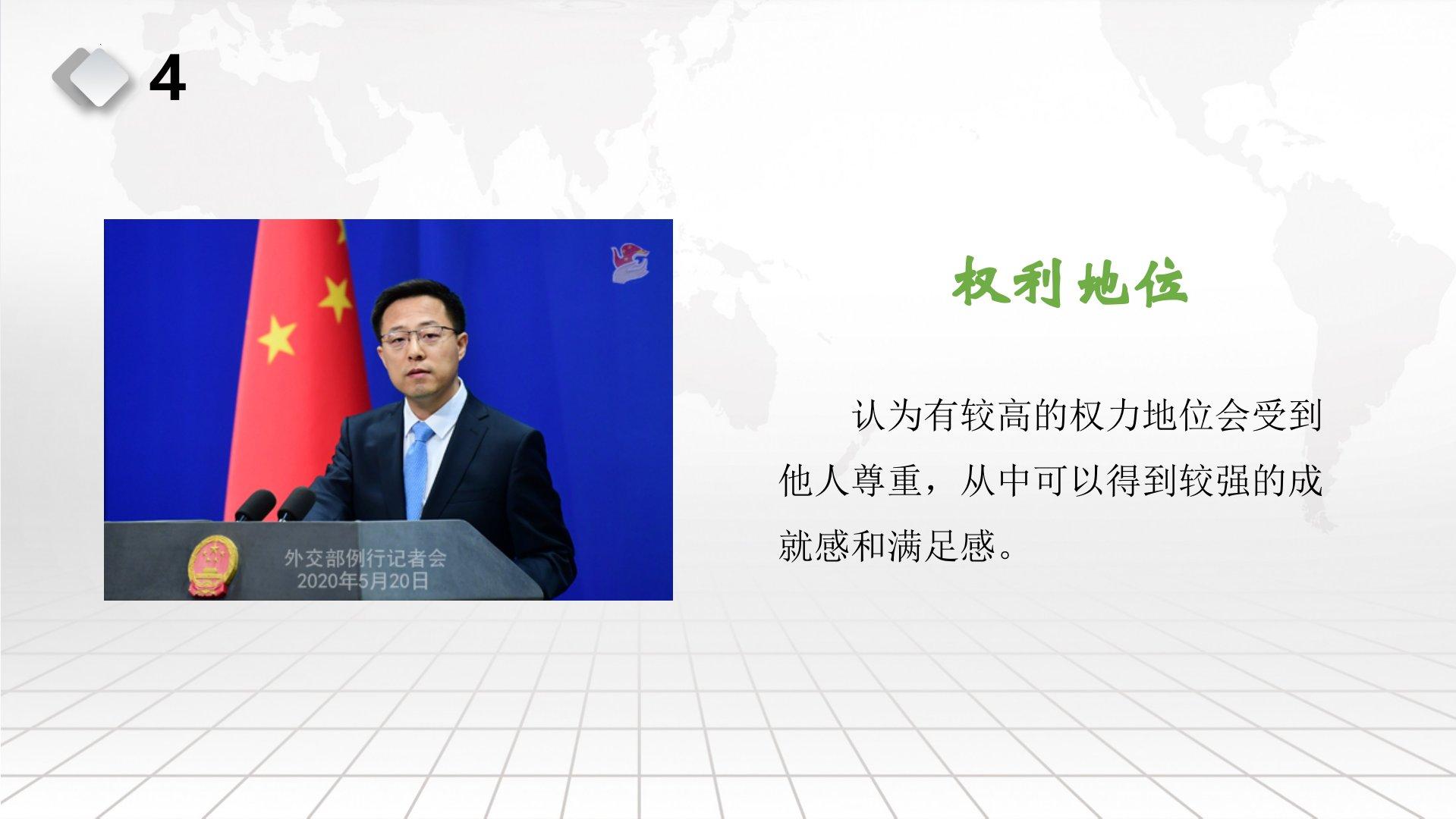 4

外交部例行记者会
2020年5月20日

权利地位

认为有较高的权力地位会受到他人尊重，从中可以得到较强的成就感和满足感。